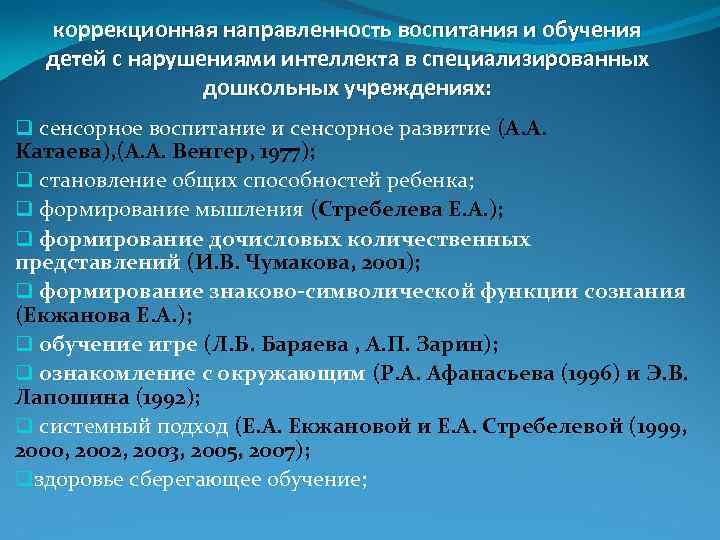 коррекционная направленность воспитания и обучения детей с нарушениями интеллекта в специализированных дошкольных учреждениях:

❑ сенсорное воспитание и сенсорное развитие (А.А. Катаева),(А.А. Венгер, 1977);

❑ становление общих способностей ребенка;

❑ формирование мышления (Стребелева Е.А.);

❑ формирование дочисловых количественных представлений (И.В. Чумакова, 2001);

❑ формирование знаково-символической функции сознания (Екжанова Е.А.);

❑ обучение игре (Л.Б. Баряева , А.П. Зарин);

❑ ознакомление с окружающим (Р.А. Афанасьева (1996) и Э.В. Лапошина (1992);

❑ системный подход (Е.А. Екжановой и Е.А. Стребелевой (1999, 2000, 2002, 2003, 2005, 2007);

❑здоровье сберегающее обучение;